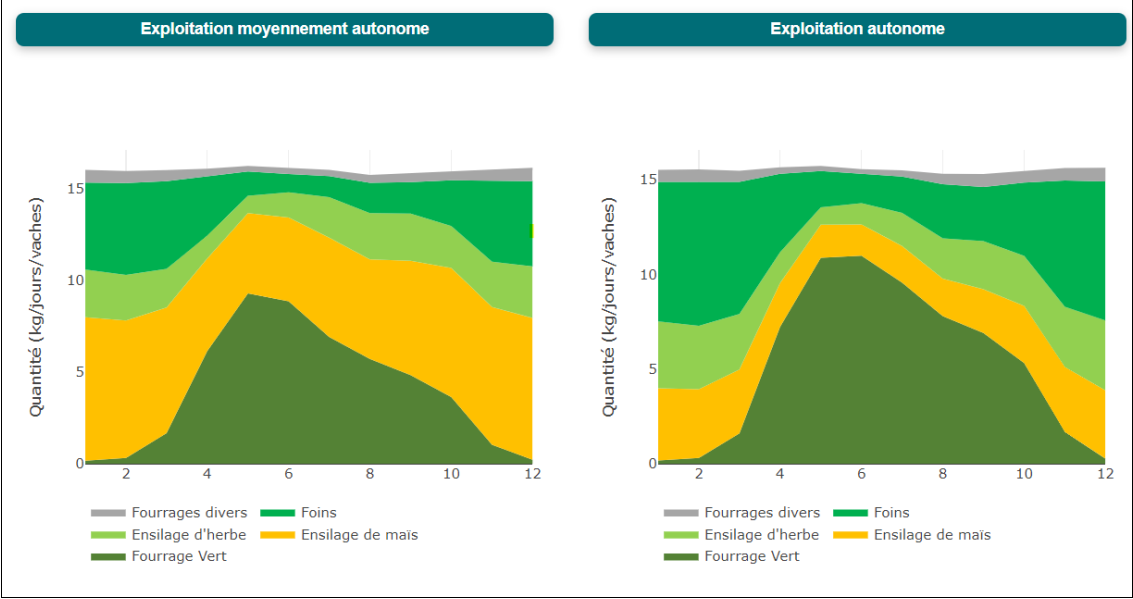 Exploitation moyennement autonome

Quantité (kg/jours/vaches)

15
10
5
0

2 4 6 8 10 12

Fourrages divers
Foins
Ensilage d'herbe
Ensilage de maïs
Fourrage Vert

Exploitation autonome

Quantité (kg/jours/vaches)

15
10
5
0

2 4 6 8 10 12

Fourrages divers
Foins
Ensilage d'herbe
Ensilage de maïs
Fourrage Vert